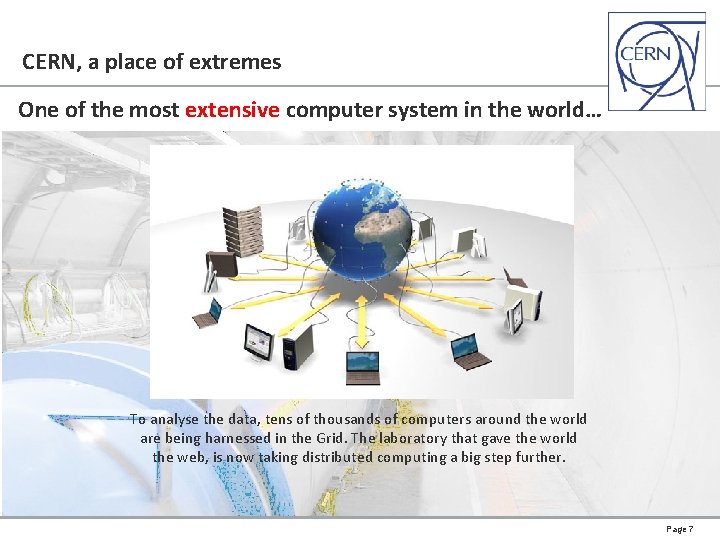 CERN, a place of extremes

CERN

One of the most extensive computer system in the world…

To analyse the data, tens of thousands of computers around the world are being harnessed in the Grid. The laboratory that gave the world the web, is now taking distributed computing a big step further.

Page 7